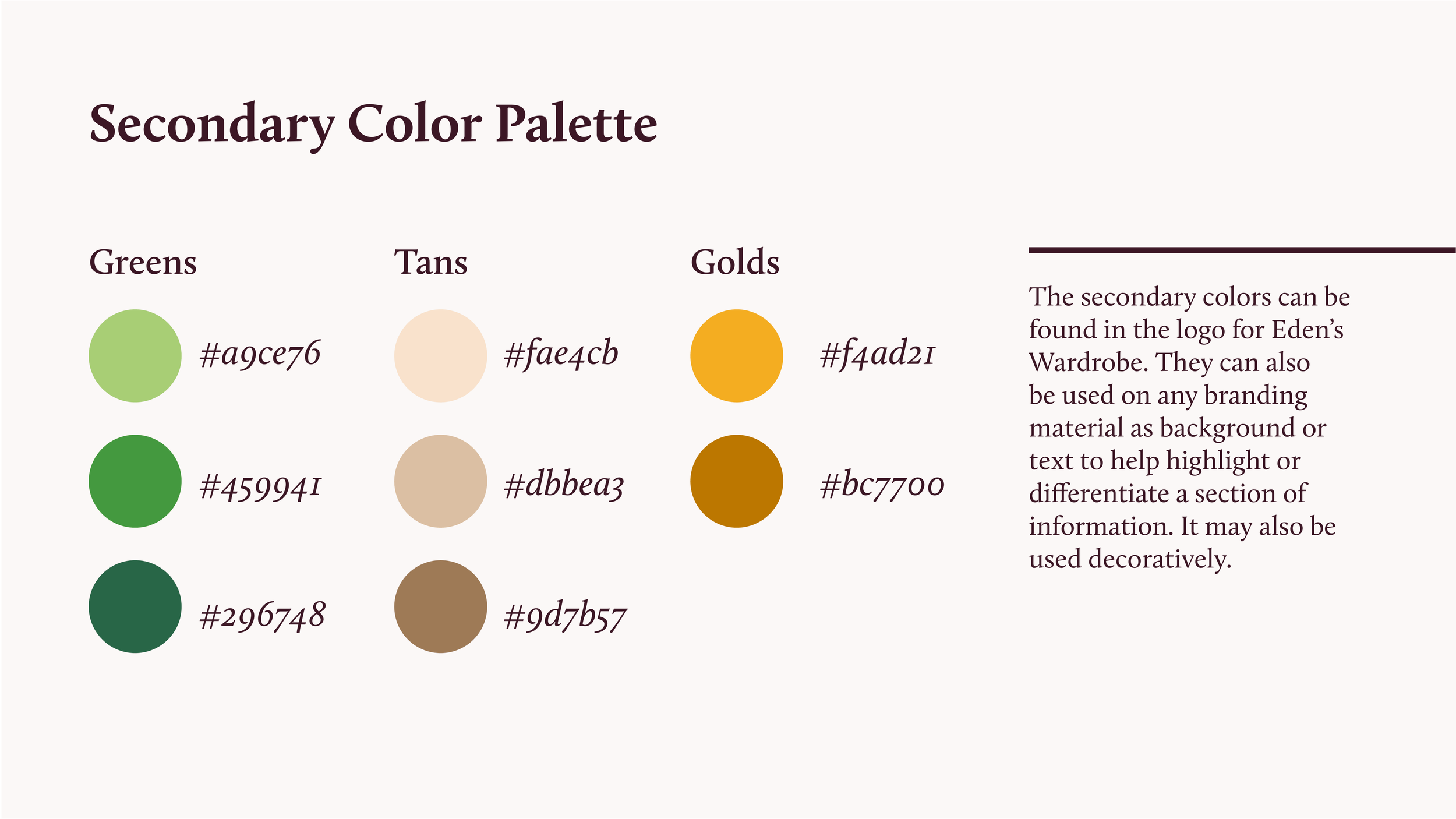 Secondary Color Palette

Greens

#a9ce76

#459941

#296748

Tans

#fae4cb

#dbbea3

#9d7b57

Golds

#f4ad21

#bc7700

The secondary colors can be found in the logo for Eden's Wardrobe. They can also be used on any branding material as background or text to help highlight or differentiate a section of information. It may also be used decoratively.